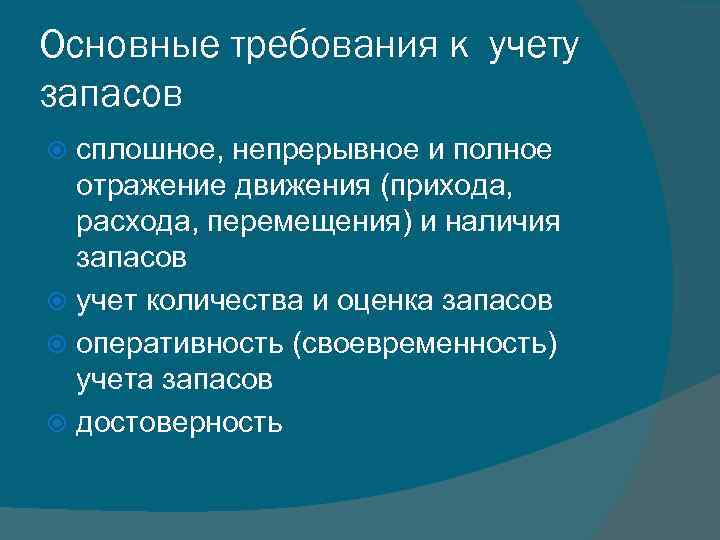 Основные требования к учету запасов

сплошное, непрерывное и полное отражение движения (прихода, расхода, перемещения) и наличия запасов

учет количества и оценка запасов

оперативность (своевременность) учета запасов

достоверность